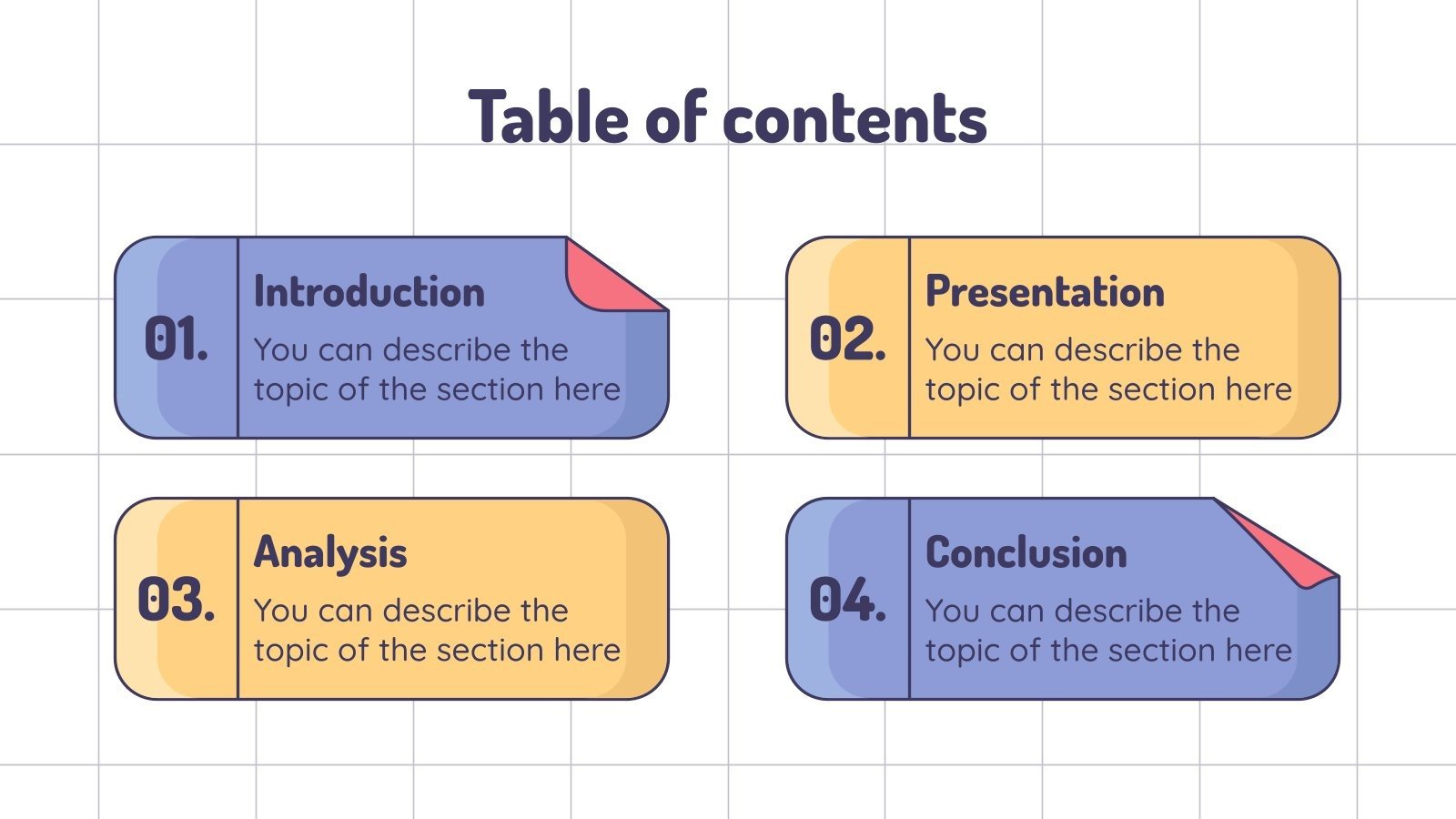 Table of contents

01.
Introduction
You can describe the topic of the section here

02.
Presentation
You can describe the topic of the section here

03.
Analysis
You can describe the topic of the section here

04.
Conclusion
You can describe the topic of the section here